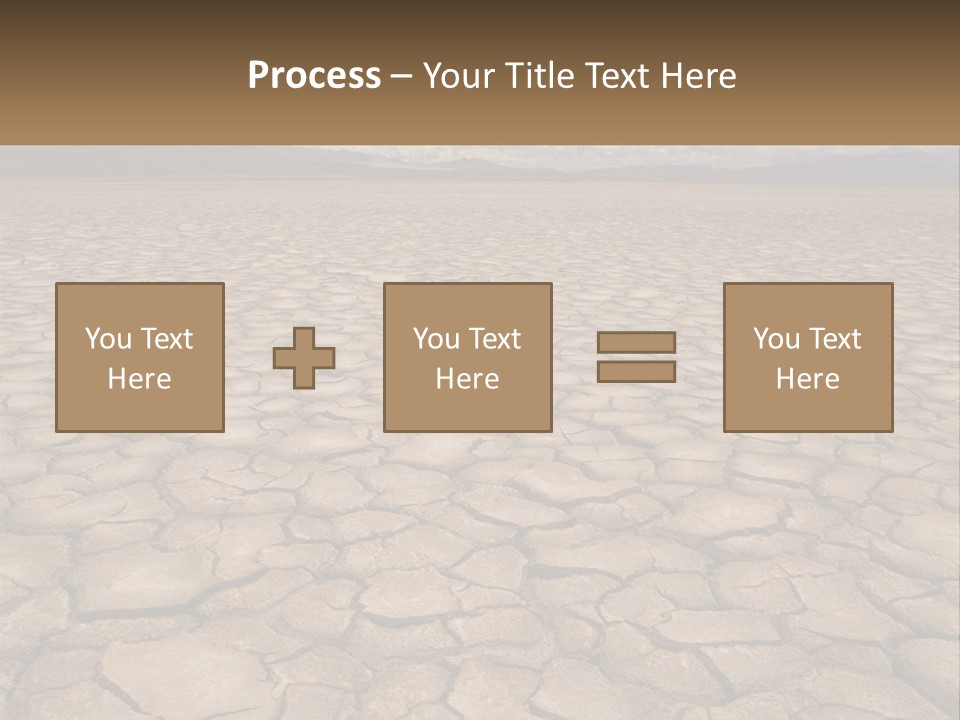 Process – Your Title Text Here

You Text Here

You Text Here

You Text Here